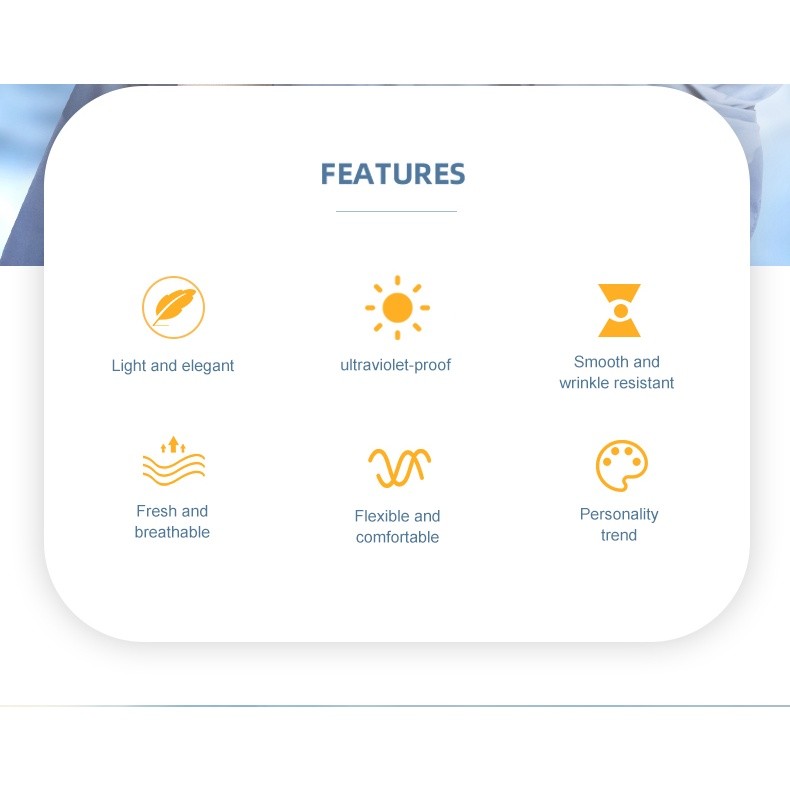 FEATURES

Light and elegant

ultraviolet-proof

Smooth and wrinkle resistant

Fresh and breathable

Flexible and comfortable

Personality trend